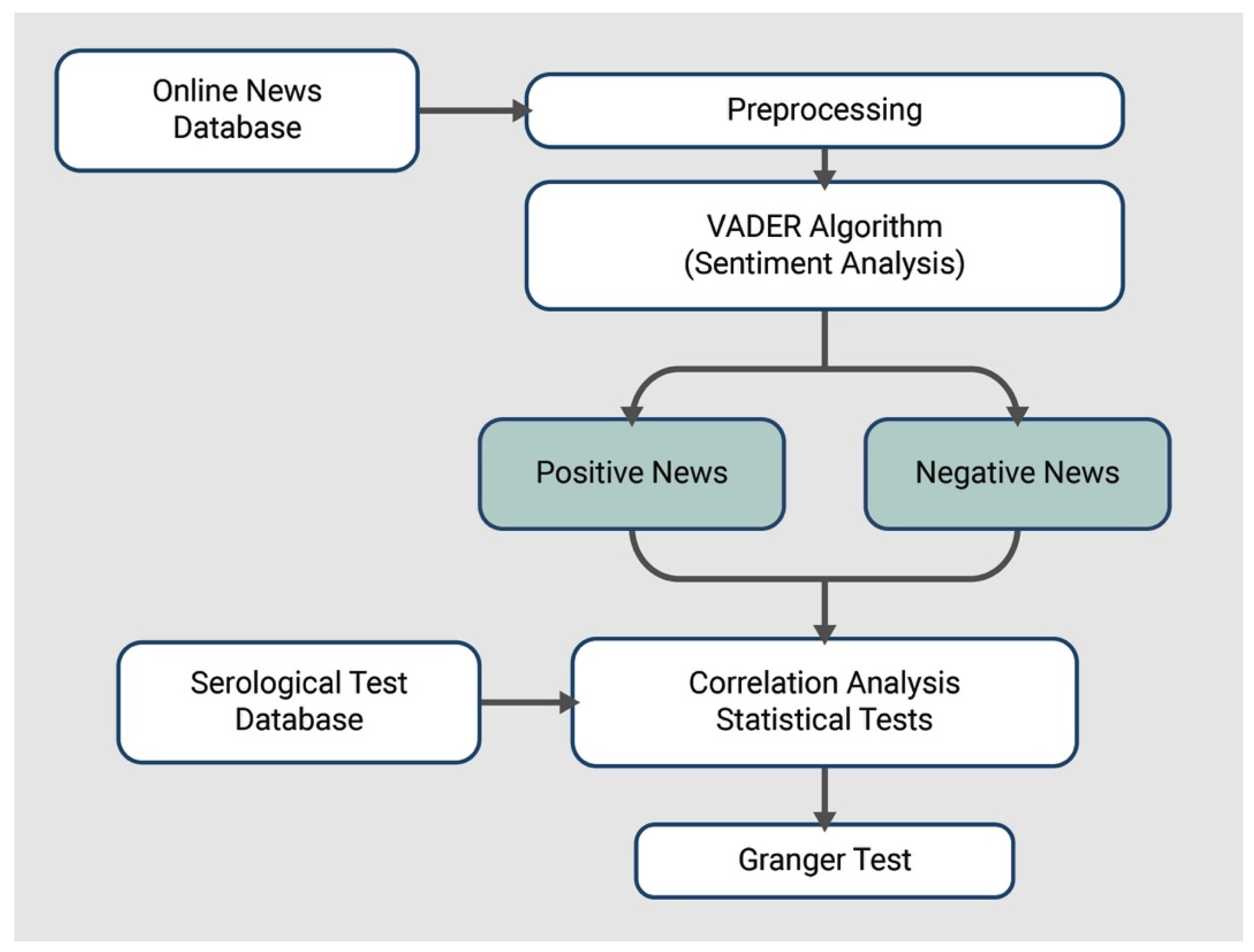 Online News Database

Preprocessing

VADER Algorithm (Sentiment Analysis)

Positive News

Negative News

Serological Test Database

Correlation Analysis Statistical Tests

Granger Test